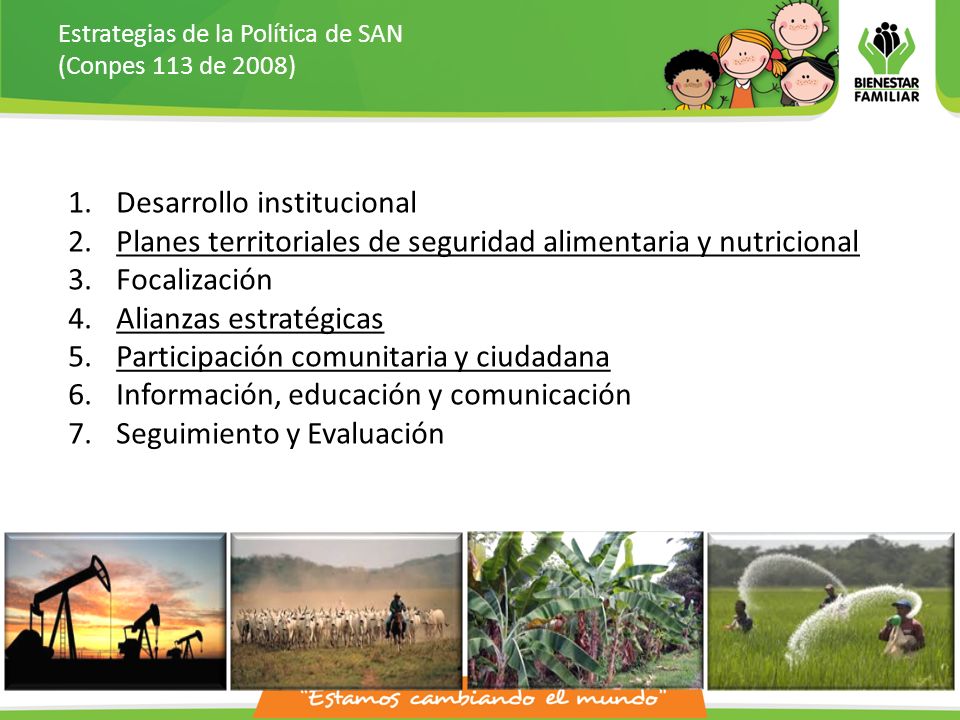 Estrategias de la Política de SAN
(Conpes 113 de 2008)

BIENESTAR FAMILIAR

1. Desarrollo institucional
2. Planes territoriales de seguridad alimentaria y nutricional
3. Focalización
4. Alianzas estratégicas
5. Participación comunitaria y ciudadana
6. Información, educación y comunicación
7. Seguimiento y Evaluación

"Estamos cambiando el mundo"